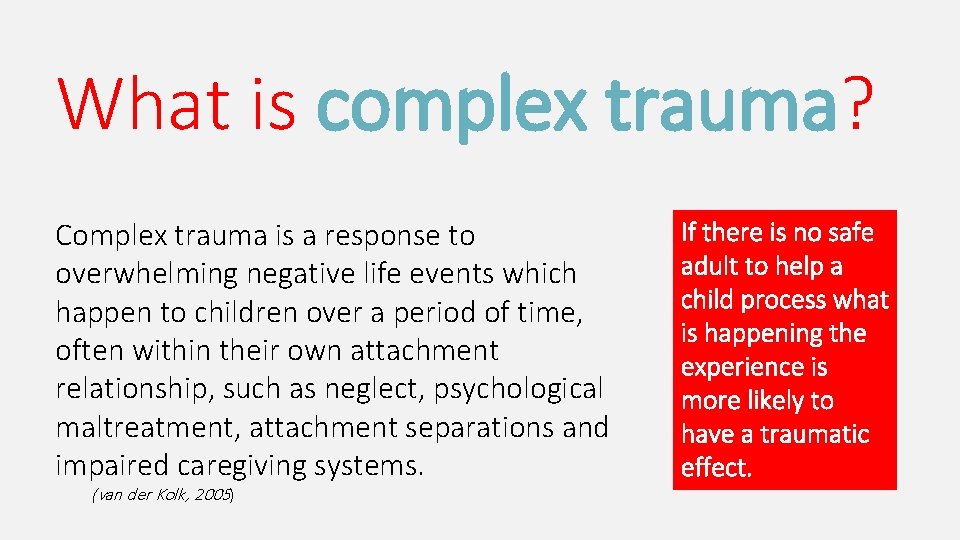 What is complex trauma?

Complex trauma is a response to overwhelming negative life events which happen to children over a period of time, often within their own attachment relationship, such as neglect, psychological maltreatment, attachment separations and impaired caregiving systems.

(van der Kolk, 2005)

If there is no safe adult to help a child process what is happening the experience is more likely to have a traumatic effect.